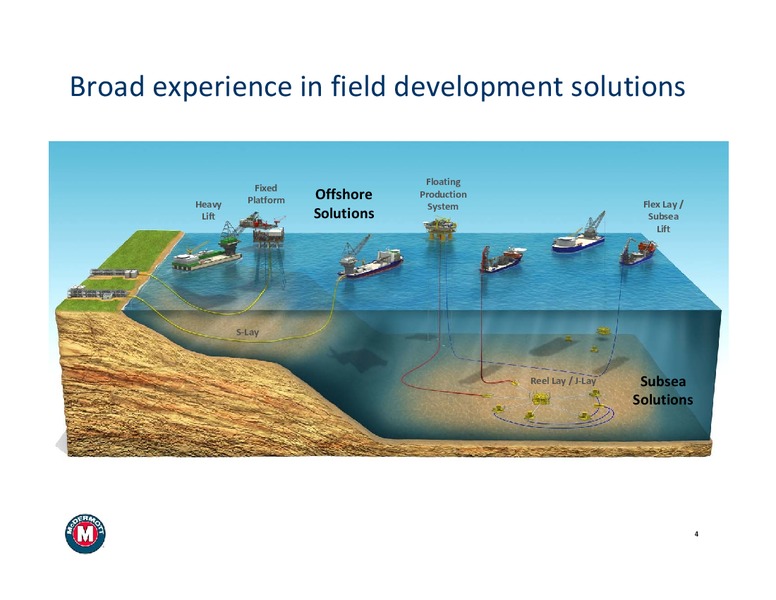 Broad experience in field development solutions

Heavy Lift

Fixed Platform

Offshore Solutions

Floating Production System

Flex Lay / Subsea Lift

S-Lay

Reel Lay / J-Lay

Subsea Solutions

McDERMOTT

M

4